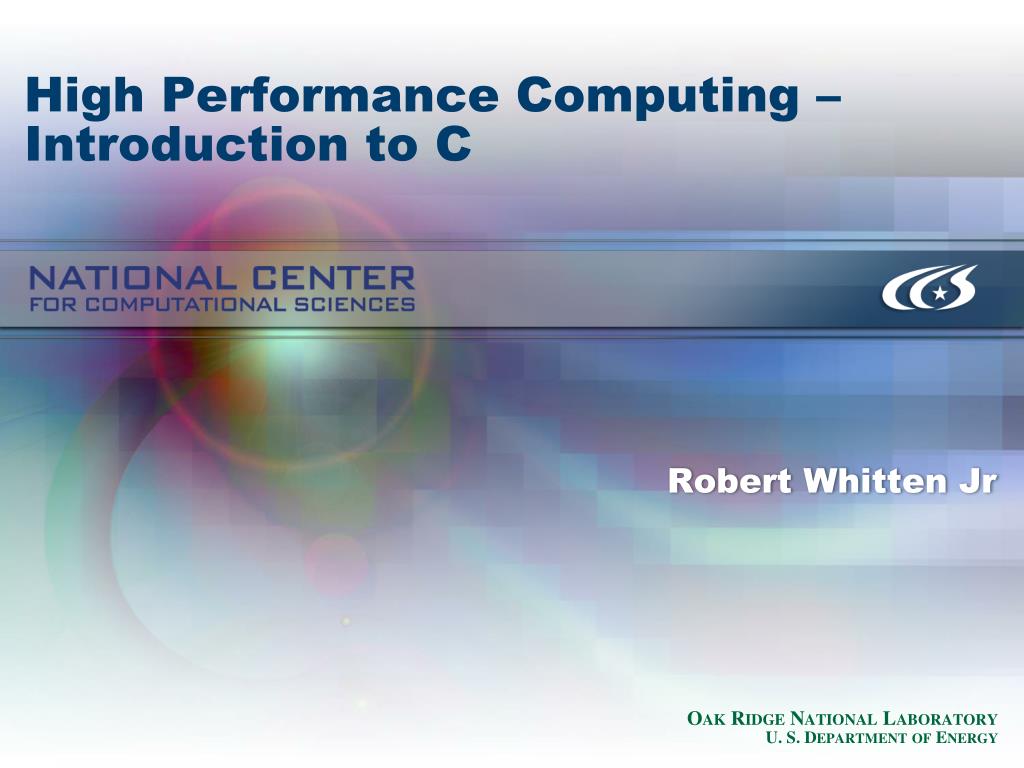 High Performance Computing – Introduction to C

NATIONAL CENTER
FOR COMPUTATIONAL SCIENCES

CCS

Robert Whitten Jr

OAK RIDGE NATIONAL LABORATORY
U. S. DEPARTMENT OF ENERGY